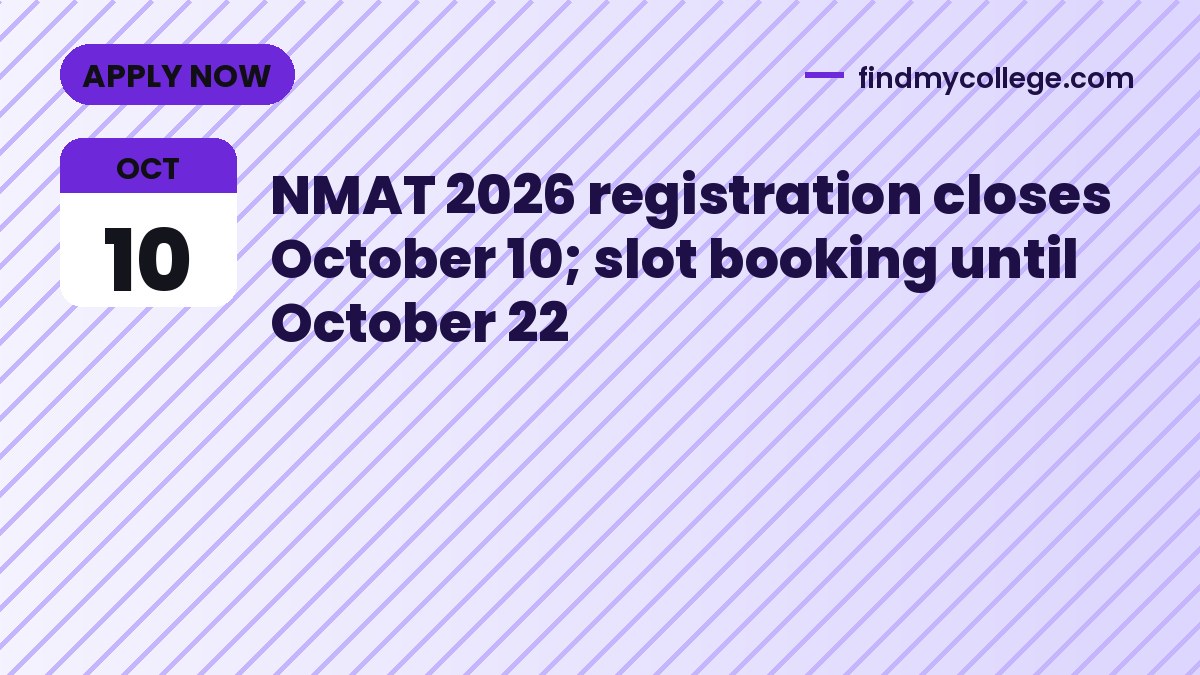 APPLY NOW

findmycollege.com

OCT
10

NMAT 2026 registration closes October 10; slot booking until October 22